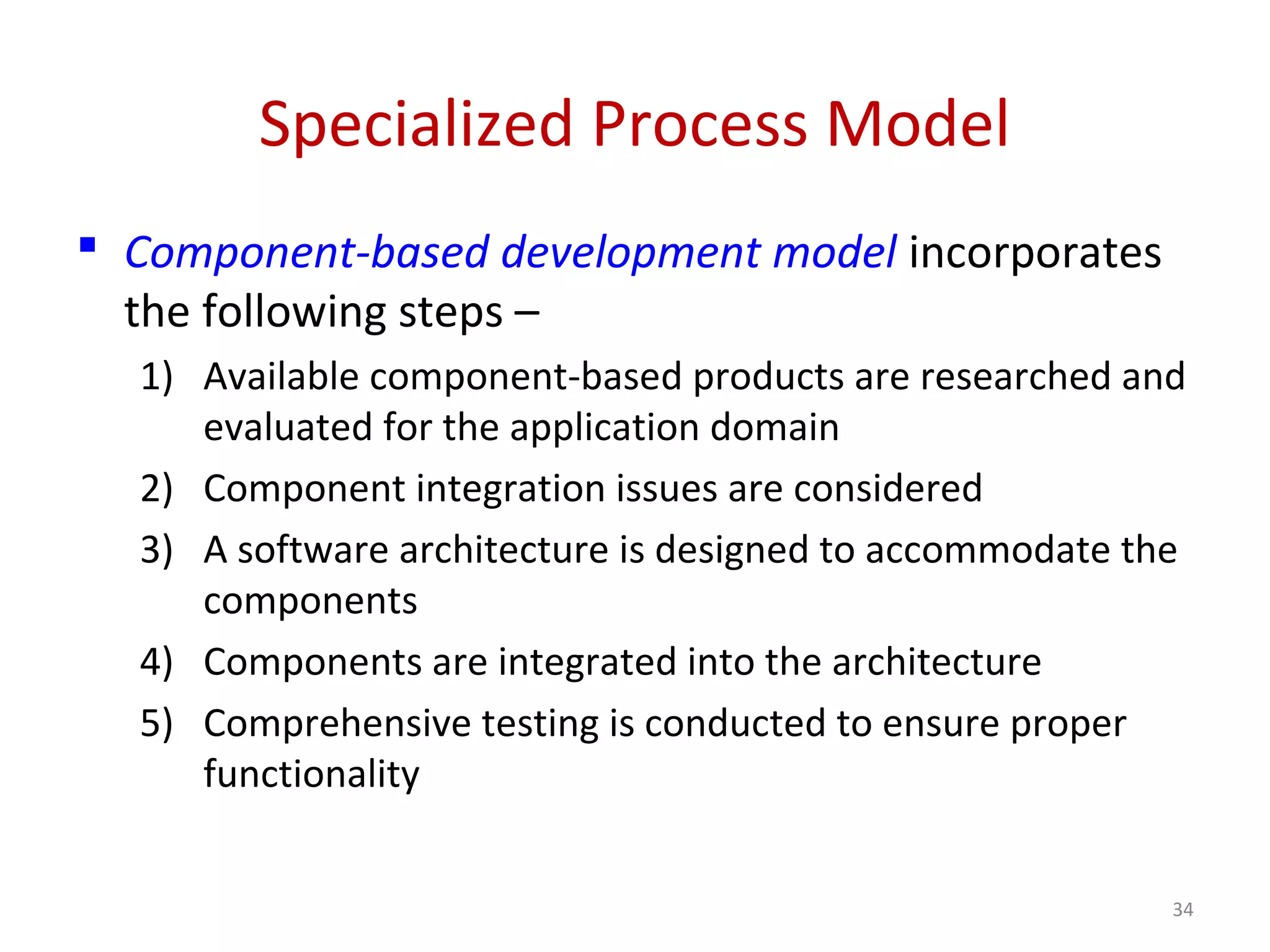 Specialized Process Model

▪ Component-based development model incorporates the following steps –

1) Available component-based products are researched and evaluated for the application domain
2) Component integration issues are considered
3) A software architecture is designed to accommodate the components
4) Components are integrated into the architecture
5) Comprehensive testing is conducted to ensure proper functionality

34